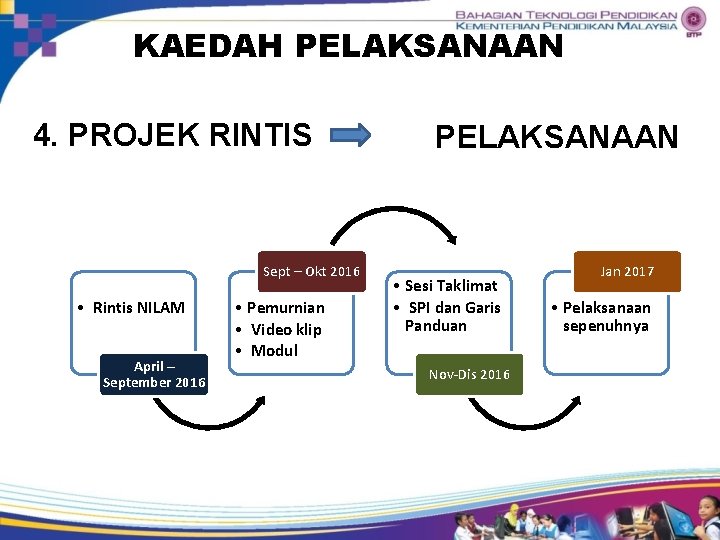 BAHAGIAN TEKNOLOGI PENDIDIKAN
KEMENTERIAN PENDIDIKAN MALAYSIA
BTP

KAEDAH PELAKSANAAN

4. PROJEK RINTIS

PELAKSANAAN

• Rintis NILAM

April – September 2016

Sept – Okt 2016

• Pemurnian
• Video klip
• Modul

• Sesi Taklimat
• SPI dan Garis Panduan

Nov-Dis 2016

Jan 2017

• Pelaksanaan sepenuhnya